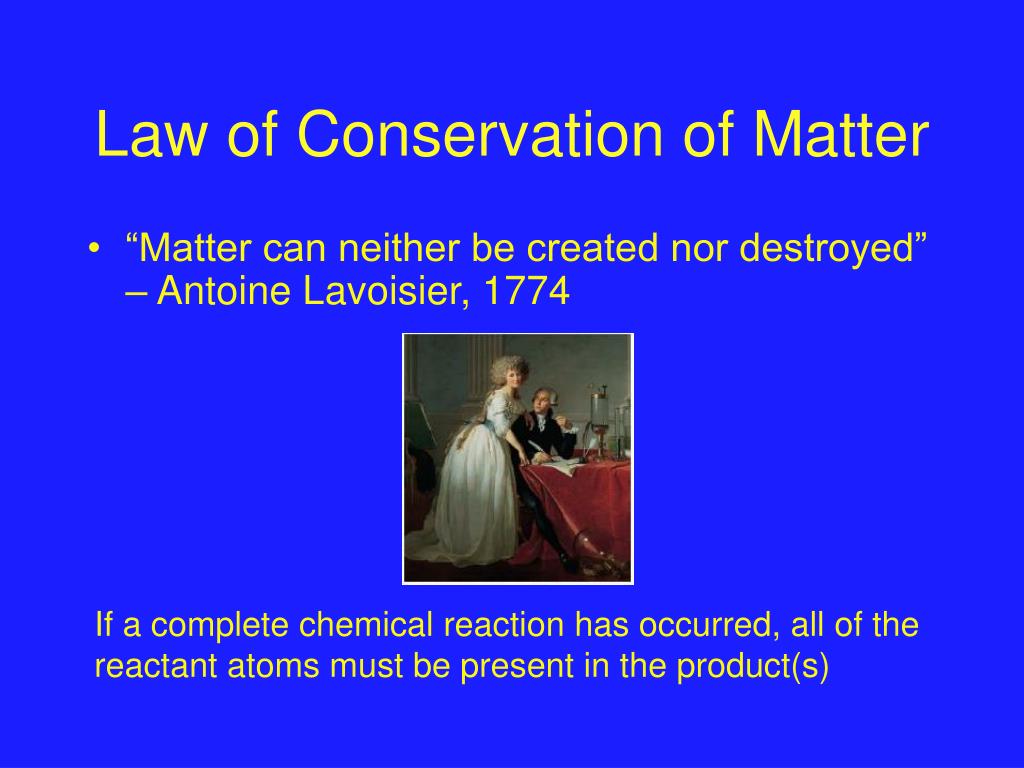 Law of Conservation of Matter

• “Matter can neither be created nor destroyed” – Antoine Lavoisier, 1774

If a complete chemical reaction has occurred, all of the reactant atoms must be present in the product(s)